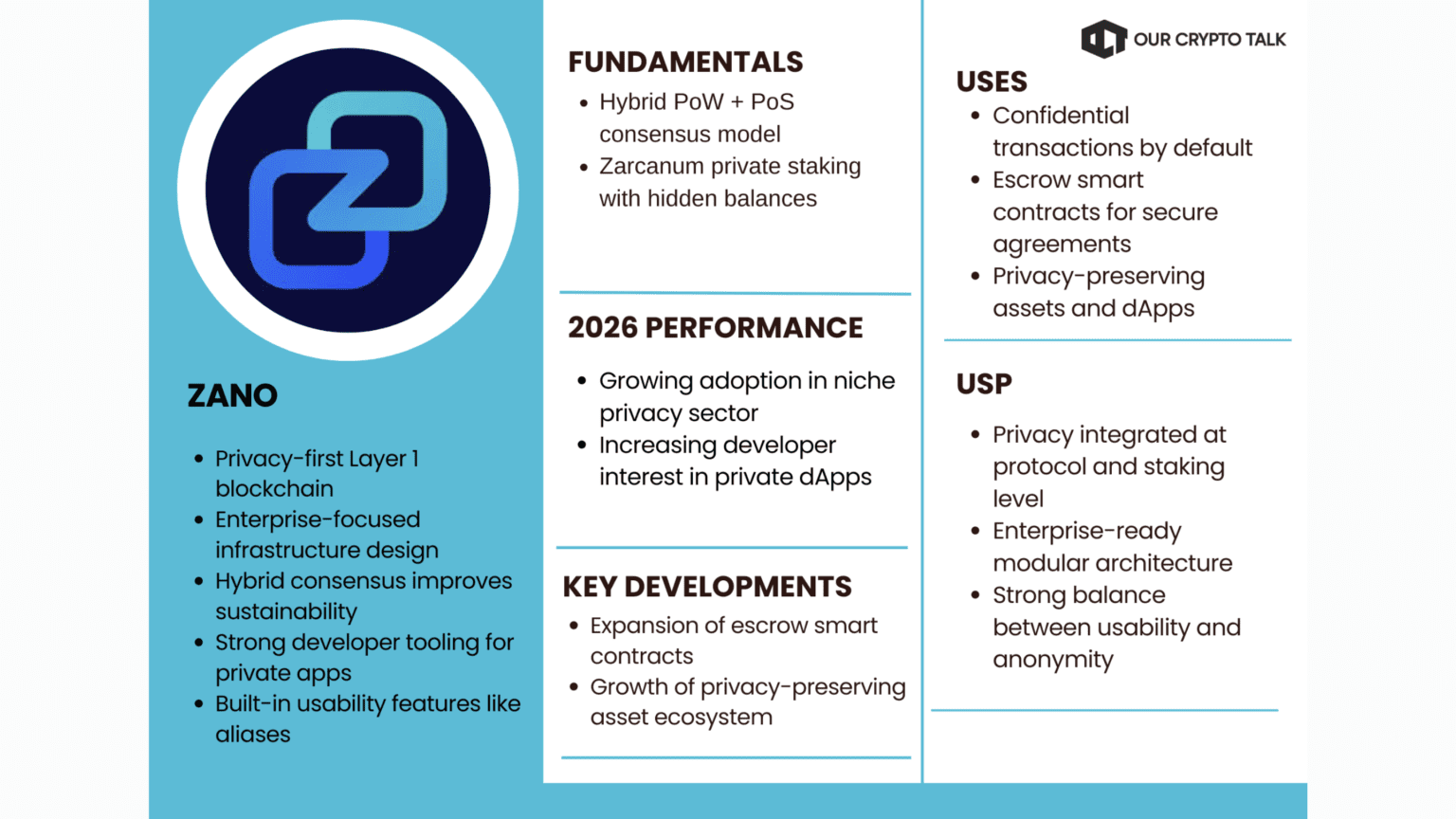 ZANO

• Privacy-first Layer 1 blockchain
• Enterprise-focused infrastructure design
• Hybrid consensus improves sustainability
• Strong developer tooling for private apps
• Built-in usability features like aliases

FUNDAMENTALS
• Hybrid PoW + PoS consensus model
• Zarcanum private staking with hidden balances

2026 PERFORMANCE
• Growing adoption in niche privacy sector
• Increasing developer interest in private dApps

KEY DEVELOPMENTS
• Expansion of escrow smart contracts
• Growth of privacy-preserving asset ecosystem

OUR CRYPTO TALK

USES
• Confidential transactions by default
• Escrow smart contracts for secure agreements
• Privacy-preserving assets and dApps

USP
• Privacy integrated at protocol and staking level
• Enterprise-ready modular architecture
• Strong balance between usability and anonymity